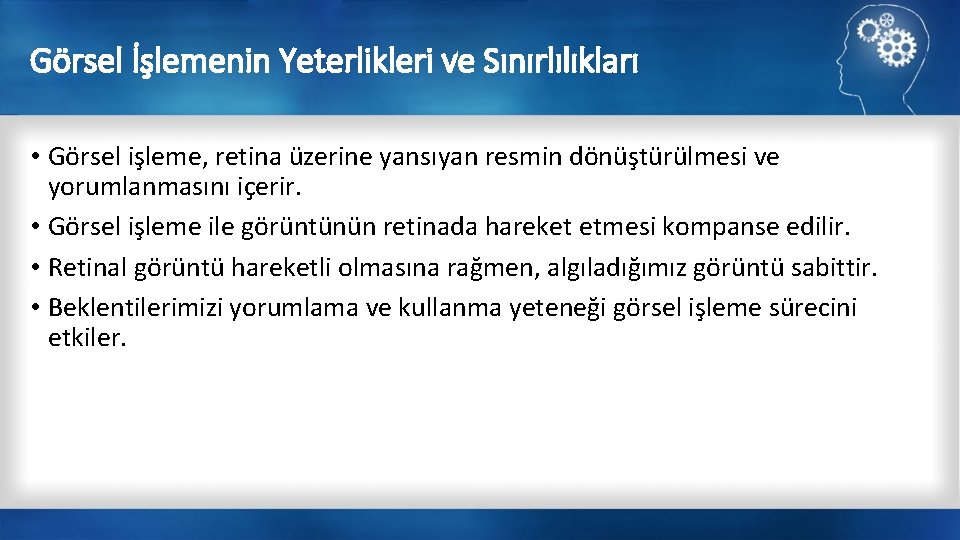 Görsel İşlemenin Yeterlikleri ve Sınırlılıkları

• Görsel işleme, retina üzerine yansıyan resmin dönüştürülmesi ve yorumlanmasını içerir.
• Görsel işleme ile görüntünün retinada hareket etmesi kompanse edilir.
• Retinal görüntü hareketli olmasına rağmen, algıladığımız görüntü sabittir.
• Beklentilerimizi yorumlama ve kullanma yeteneği görsel işleme sürecini etkiler.